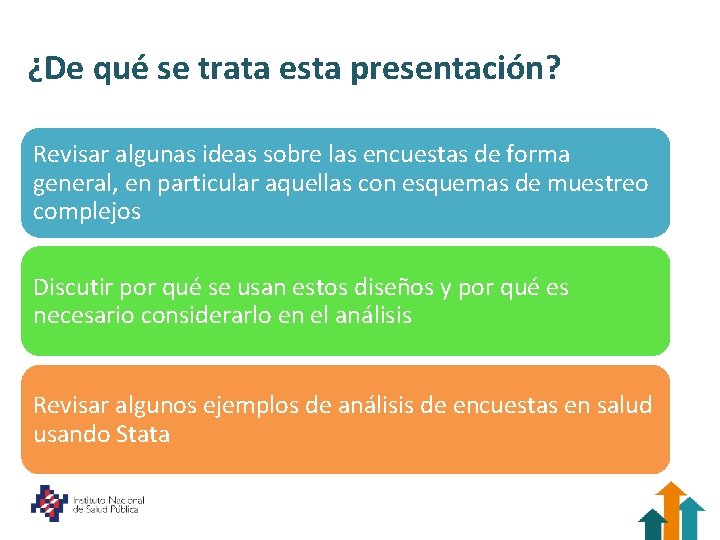 ¿De qué se trata esta presentación?

Revisar algunas ideas sobre las encuestas de forma general, en particular aquellas con esquemas de muestreo complejos

Discutir por qué se usan estos diseños y por qué es necesario considerarlo en el análisis

Revisar algunos ejemplos de análisis de encuestas en salud usando Stata

Instituto Nacional de Salud Pública